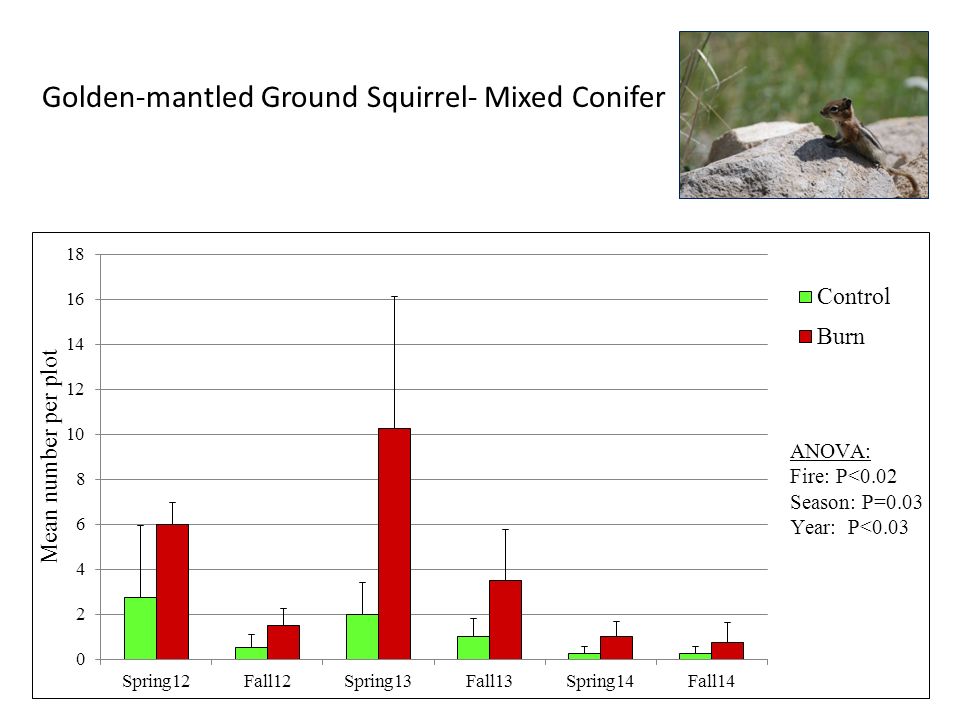 Golden-mantled Ground Squirrel- Mixed Conifer

Mean number per plot

18
16
14
12
10
8
6
4
2
0

Spring12 Fall12 Spring13 Fall13 Spring14 Fall14

Control
Burn

ANOVA:
Fire: P<0.02
Season: P=0.03
Year: P<0.03